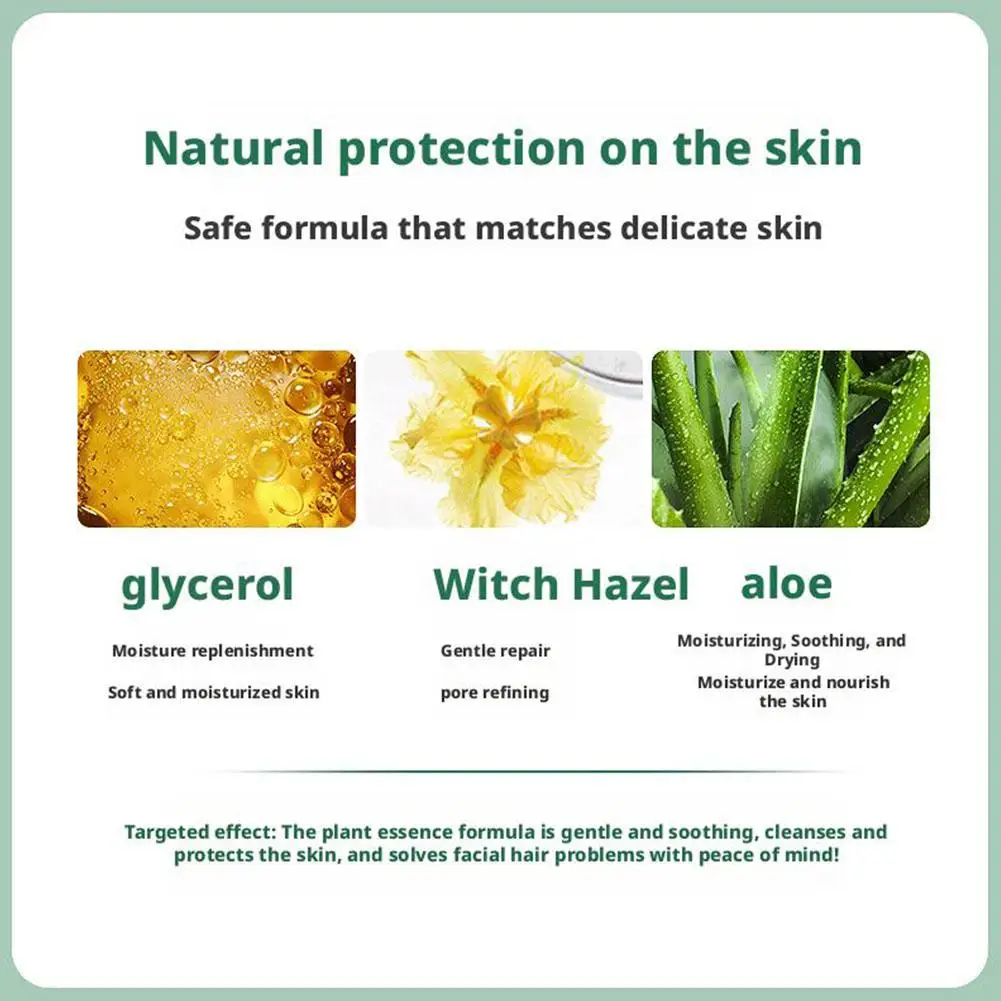 Natural protection on the skin

Safe formula that matches delicate skin

glycerol

Moisture replenishment

Soft and moisturized skin

Witch Hazel

Gentle repair

pore refining

aloe

Moisturizing, Soothing, and Drying

Moisturize and nourish the skin

Targeted effect: The plant essence formula is gentle and soothing, cleanses and protects the skin, and solves facial hair problems with peace of mind!